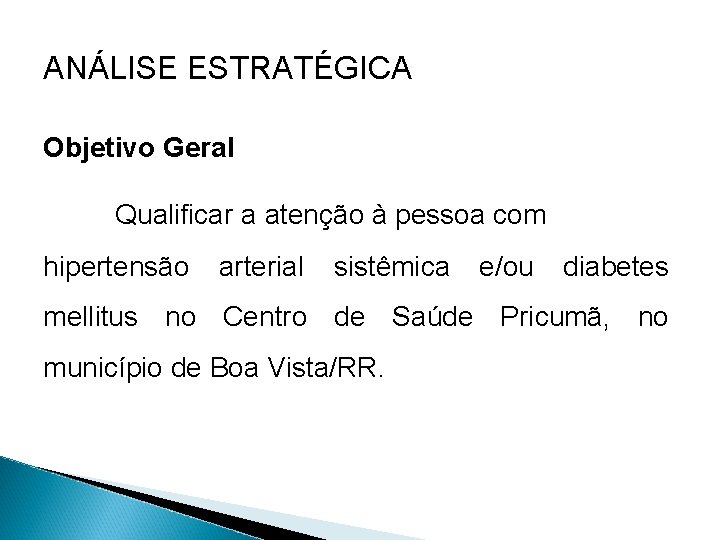 ANÁLISE ESTRATÉGICA

Objetivo Geral

Qualificar a atenção à pessoa com hipertensão arterial sistêmica e/ou diabetes mellitus no Centro de Saúde Pricumã, no município de Boa Vista/RR.